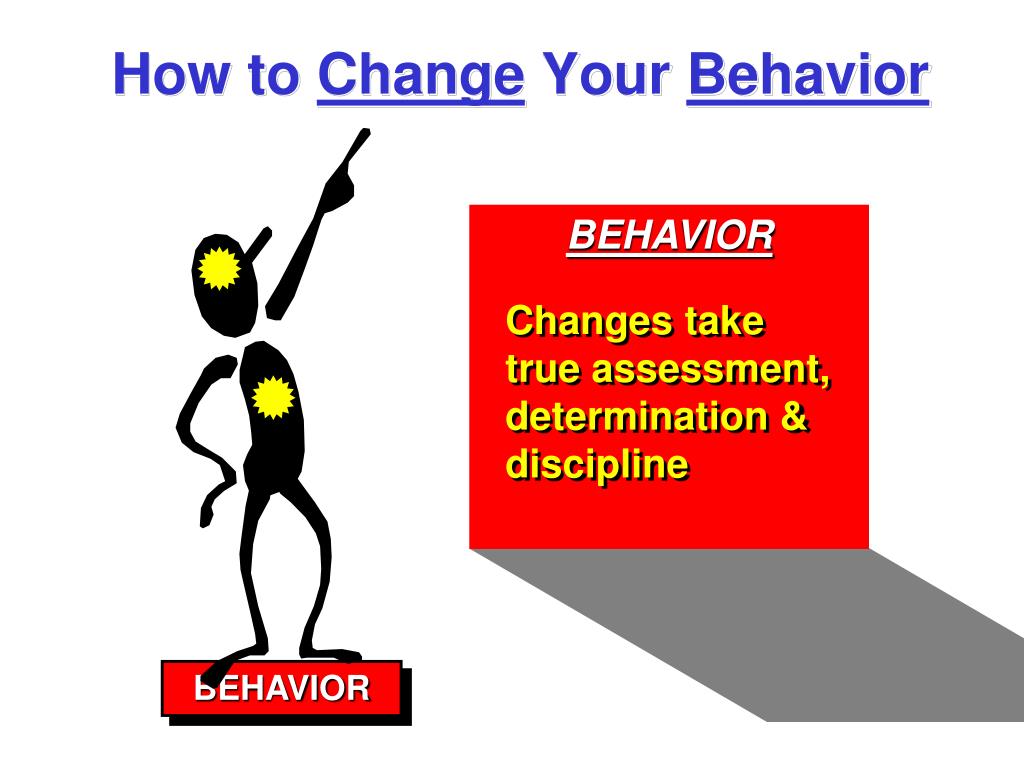 How to Change Your Behavior

BEHAVIOR

Changes take true assessment, determination & discipline

BEHAVIOR